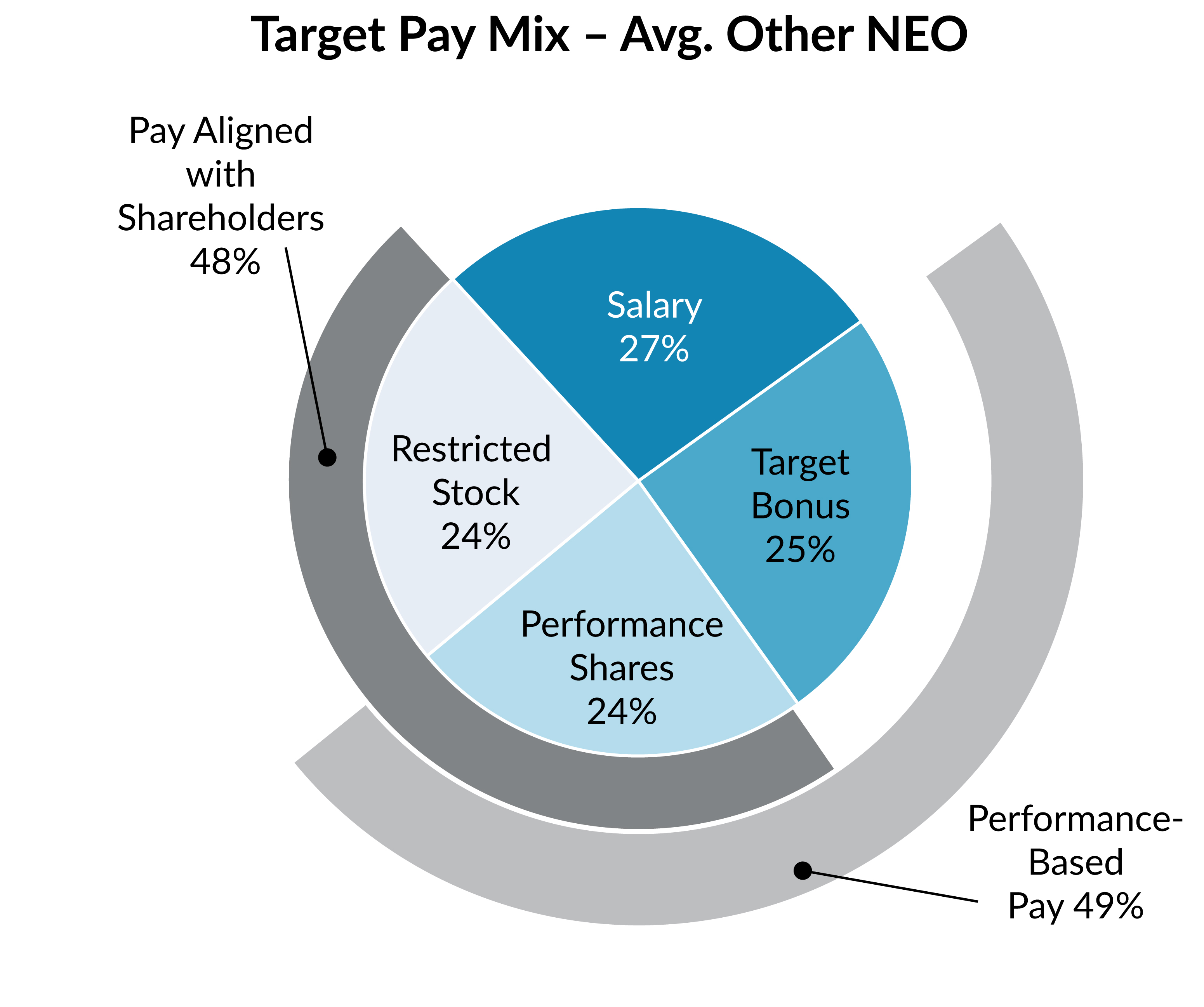 Target Pay Mix – Avg. Other NEO

Pay Aligned with Shareholders 48%

Salary 27%

Restricted Stock 24%

Target Bonus 25%

Performance Shares 24%

Performance-Based Pay 49%